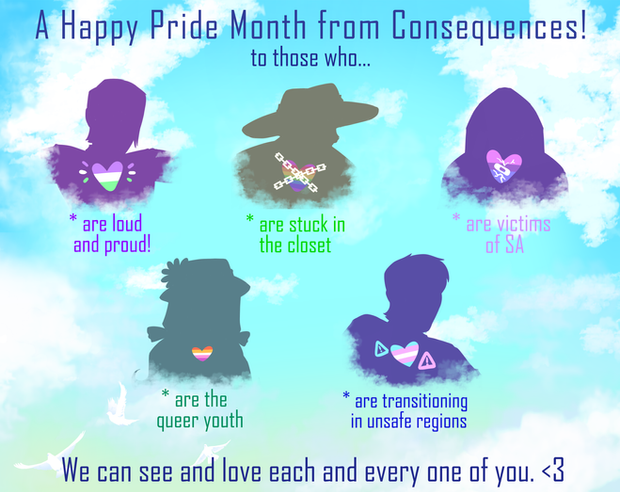 A Happy Pride Month from Consequences!
to those who...

* are loud and proud!

* are stuck in the closet

* are victims of SA

* are the queer youth

* are transitioning in unsafe regions

We can see and love each and every one of you. <3